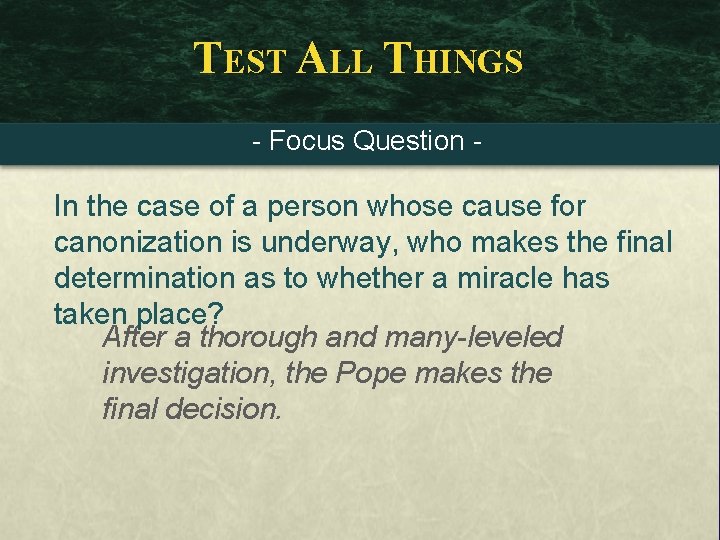 TEST ALL THINGS

- Focus Question -

In the case of a person whose cause for canonization is underway, who makes the final determination as to whether a miracle has taken place?

After a thorough and many-leveled investigation, the Pope makes the final decision.